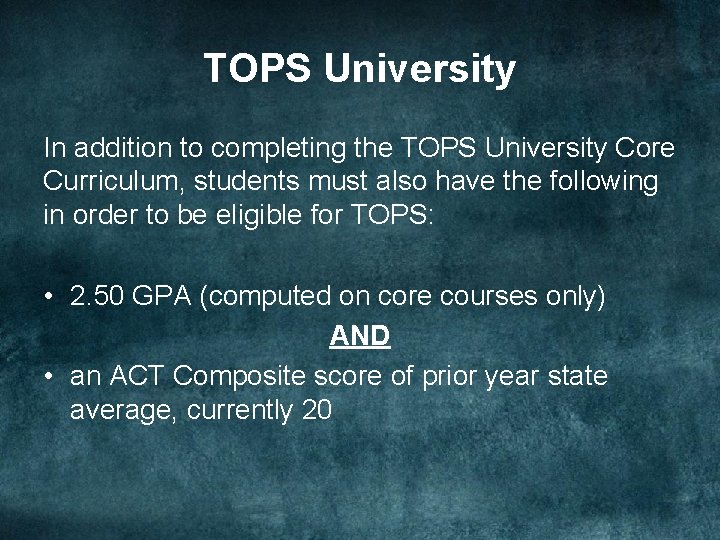 TOPS University

In addition to completing the TOPS University Core Curriculum, students must also have the following in order to be eligible for TOPS:

• 2.50 GPA (computed on core courses only)

AND

• an ACT Composite score of prior year state average, currently 20